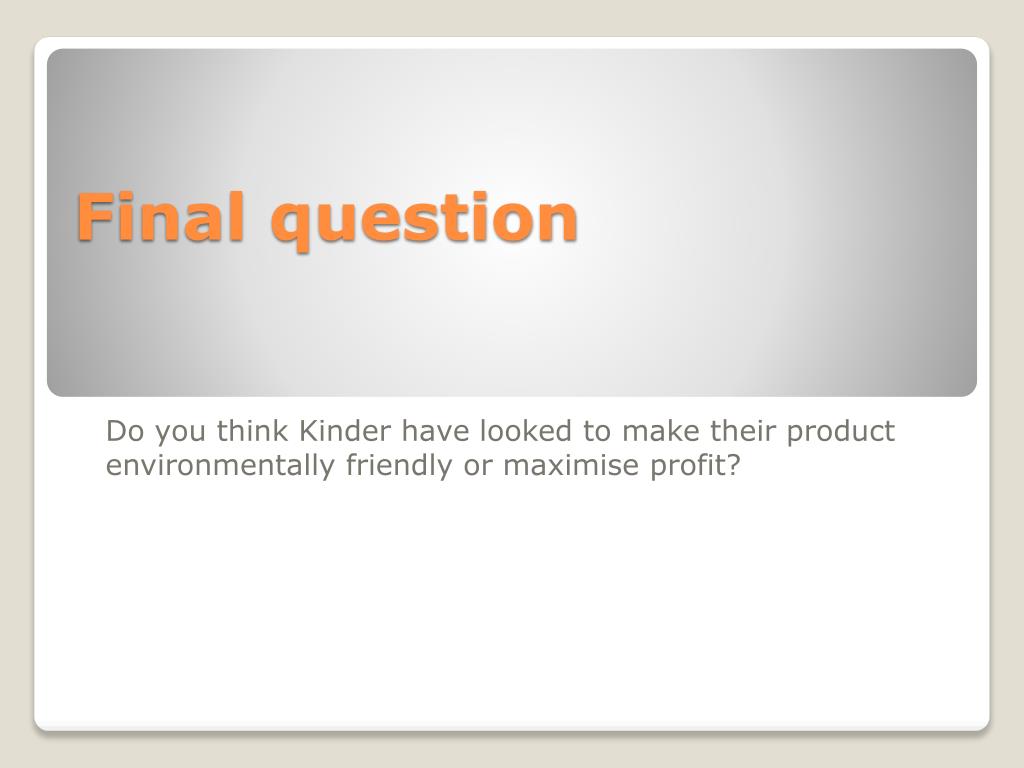 Final question

Do you think Kinder have looked to make their product environmentally friendly or maximise profit?